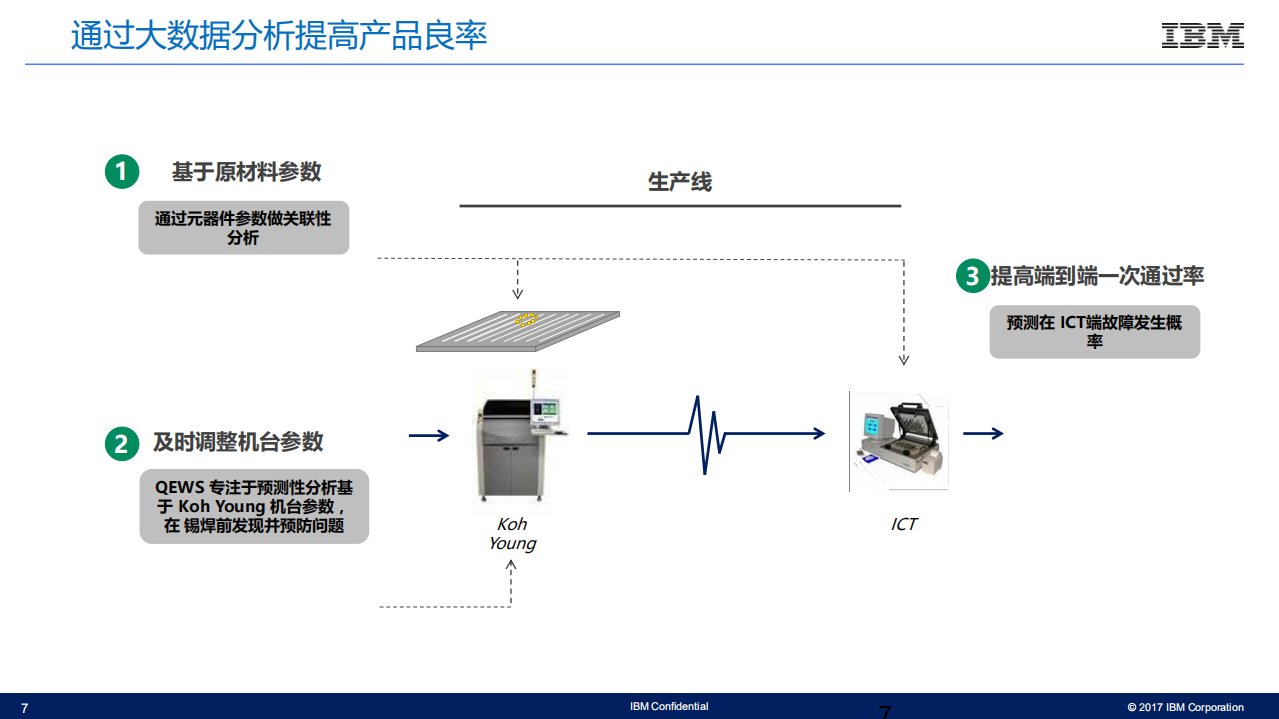 通过大数据分析提高产品良率

IBM

1 基于原材料参数

通过元器件参数做关联性分析

生产线

3 提高端到端一次通过率

预测在 ICT端故障发生概率

2 及时调整机台参数

QEWS 专注于预测性分析基于 Koh Young 机台参数，在 锡焊前发现并预防问题

Koh Young

ICT

7

IBM Confidential

7

© 2017 IBM Corporation